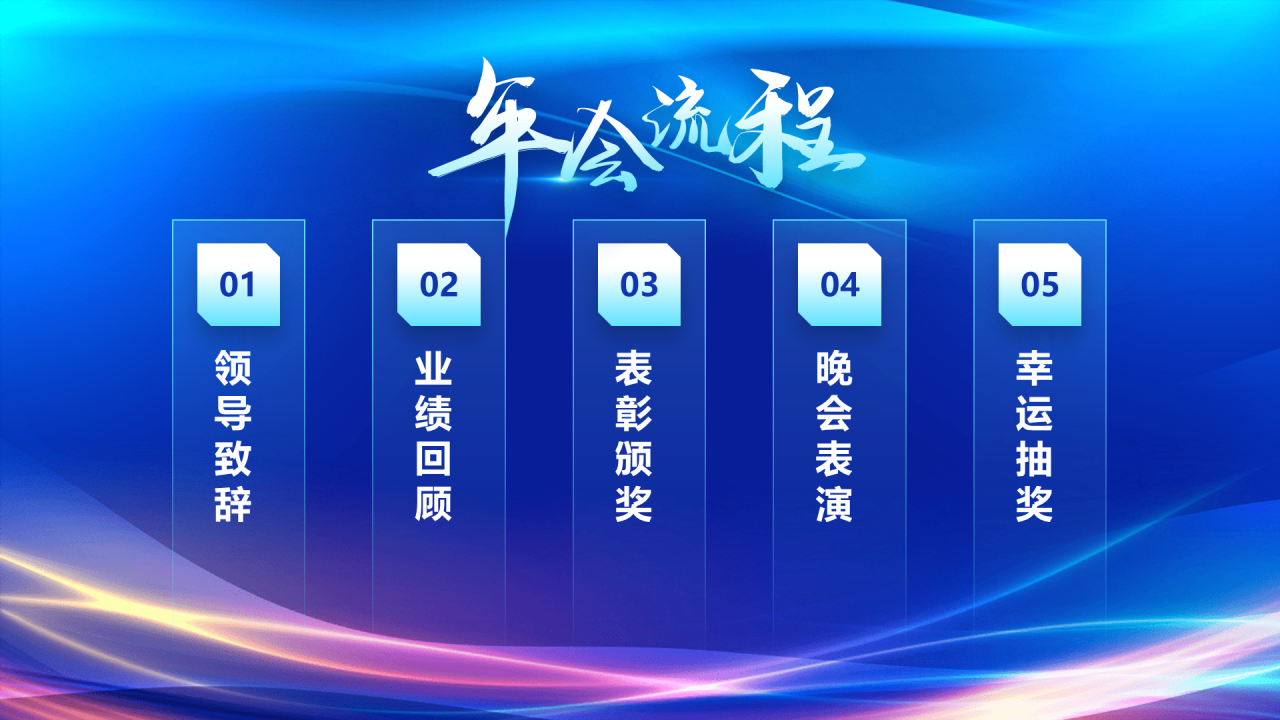 年会流程

01
领导致辞

02
业绩回顾

03
表彰颁奖

04
晚会表演

05
幸运抽奖